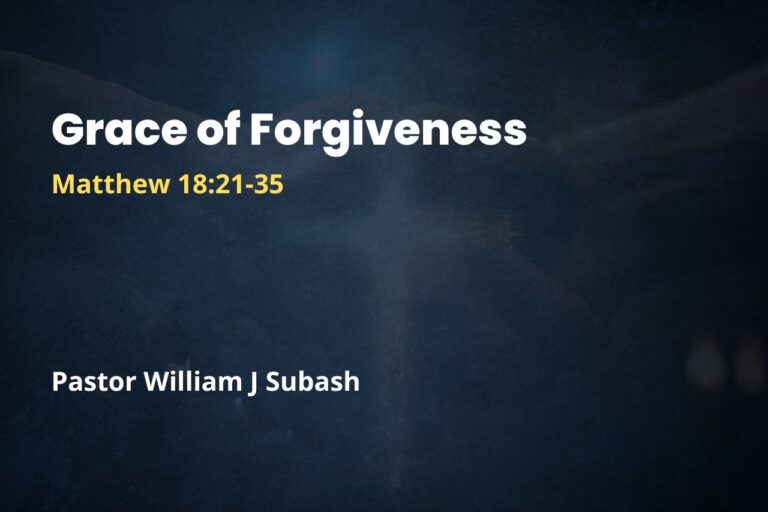 Grace of Forgiveness

Matthew 18:21-35

Pastor William J Subash